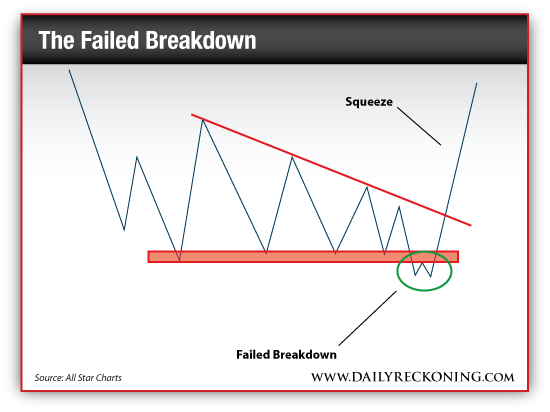 The Failed Breakdown

Squeeze

Failed Breakdown

Source: All Star Charts

WWW.DAILYRECKONING.COM